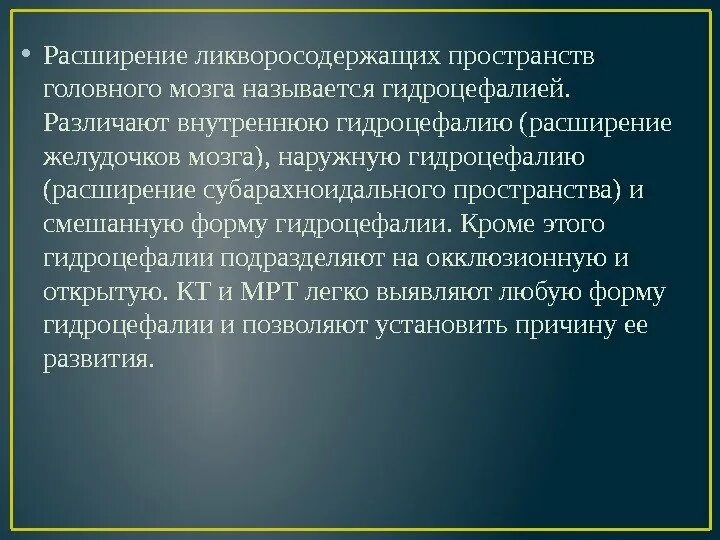 • Расширение ликворосодержащих пространств головного мозга называется гидроцефалией. Различают внутреннюю гидроцефалию (расширение желудочков мозга), наружную гидроцефалию (расширение субарахноидального пространства) и смешанную форму гидроцефалии. Кроме этого гидроцефалии подразделяют на окклюзионную и открытую. КТ и МРТ легко выявляют любую форму гидроцефалии и позволяют установить причину ее развития.